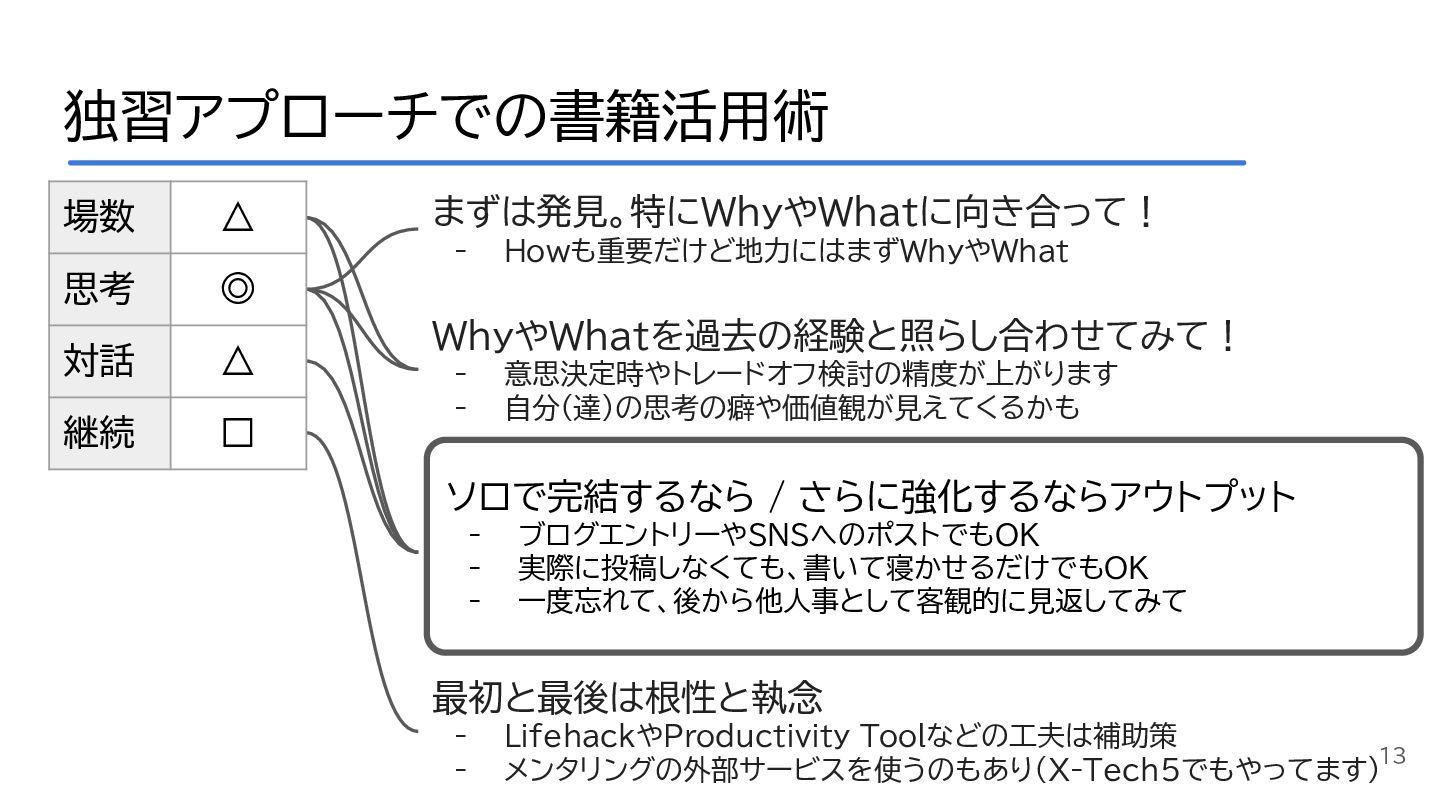 独習アプローチでの書籍活用術

| 場数 | △ |
|---|---|
| 思考 | ◎ |
| 対話 | △ |
| 継続 | □ |

まずは発見。特にWhyやWhatに向き合って！
- Howも重要だけど地力にはまずWhyやWhat

WhyやWhatを過去の経験と照らし合わせてみて！
- 意思決定時やトレードオフ検討の精度が上がります
- 自分(達)の思考の癖や価値観が見えてくるかも

ソロで完結するなら / さらに強化するならアウトプット
- ブログエントリーやSNSへのポストでもOK
- 実際に投稿しなくても、書いて寝かせるだけでもOK
- 一度忘れて、後から他人事として客観的に見返してみて

最初と最後は根性と執念
- LifehackやProductivity Toolなどの工夫は補助策
- メンタリングの外部サービスを使うのもあり(X-Tech5でもやってます)

13